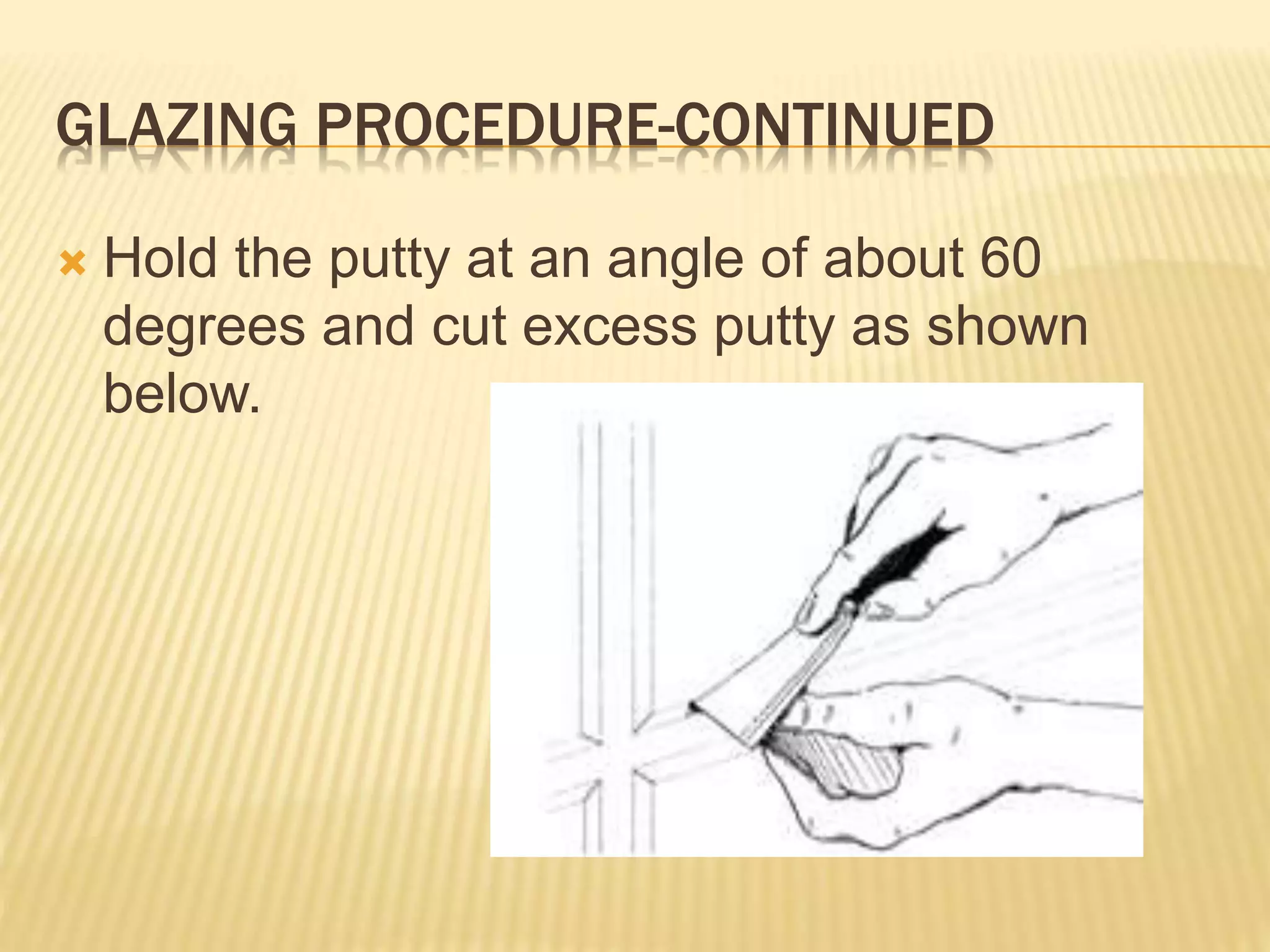 GLAZING PROCEDURE-CONTINUED

Hold the putty at an angle of about 60 degrees and cut excess putty as shown below.